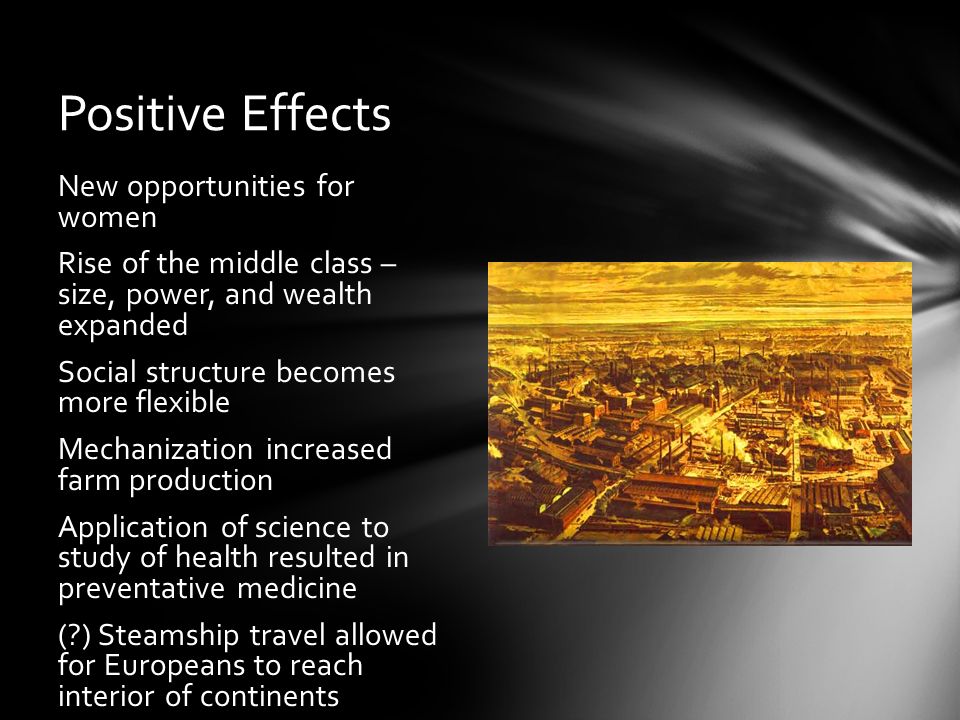 Positive Effects

New opportunities for women

Rise of the middle class – size, power, and wealth expanded

Social structure becomes more flexible

Mechanization increased farm production

Application of science to study of health resulted in preventative medicine

(?) Steamship travel allowed for Europeans to reach interior of continents